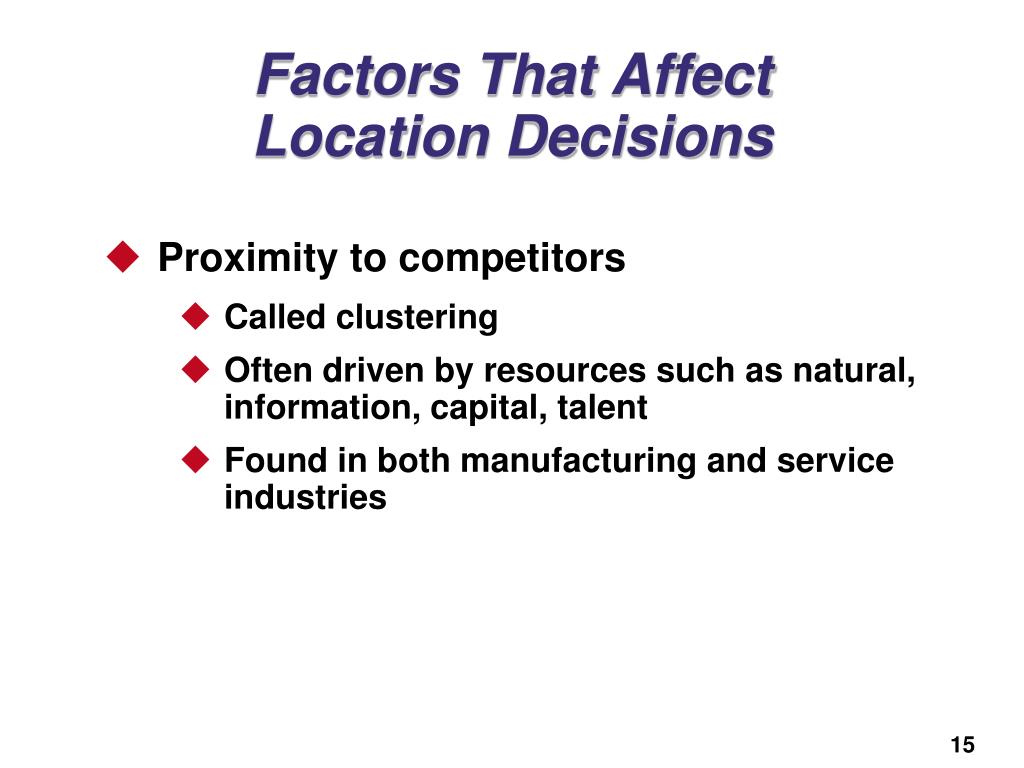 Factors That Affect Location Decisions

◆ Proximity to competitors

◆ Called clustering

◆ Often driven by resources such as natural, information, capital, talent

◆ Found in both manufacturing and service industries

15